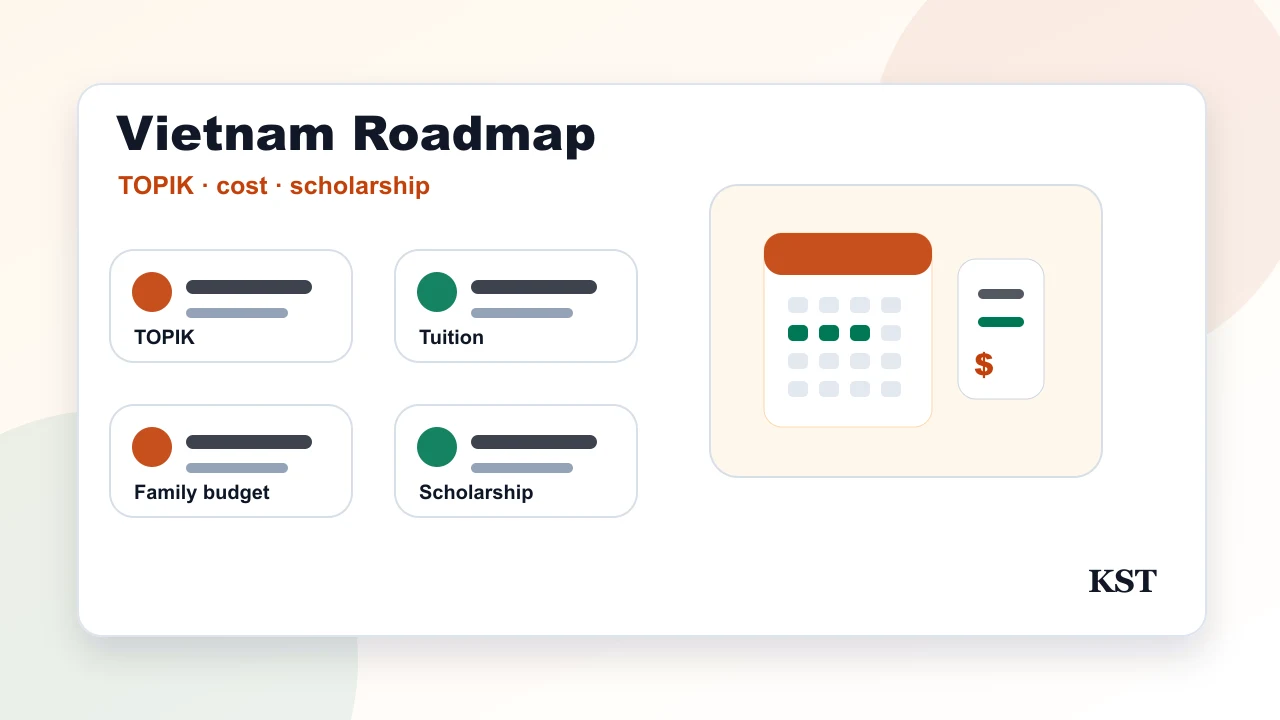 Vietnam Roadmap

TOPIK · cost · scholarship

TOPIK

Tuition

Family budget

Scholarship

$

KST